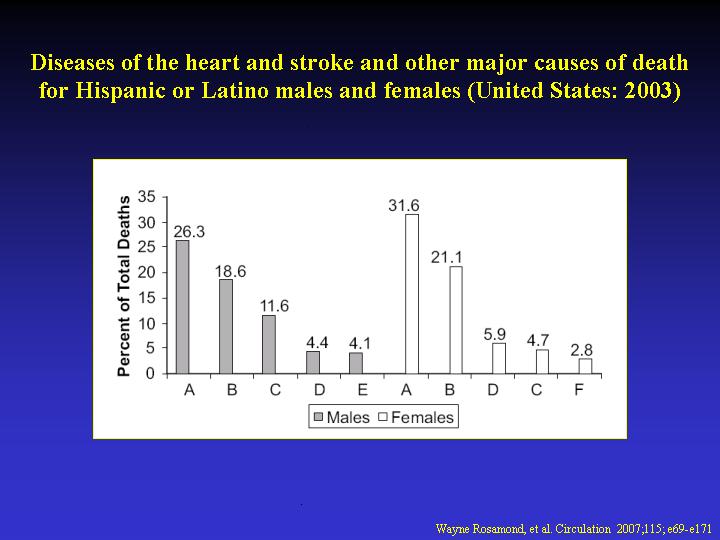 Diseases of the heart and stroke and other major causes of death for Hispanic or Latino males and females (United States: 2003)

Percent of Total Deaths
35
30
25
20
15
10
5
0

26.3
18.6
11.6
4.4
4.1
31.6
21.1
5.9
4.7
2.8

A B C D E A B D C F

Males Females

Wayne Rosamond, et al. Circulation 2007;115; e69-e171